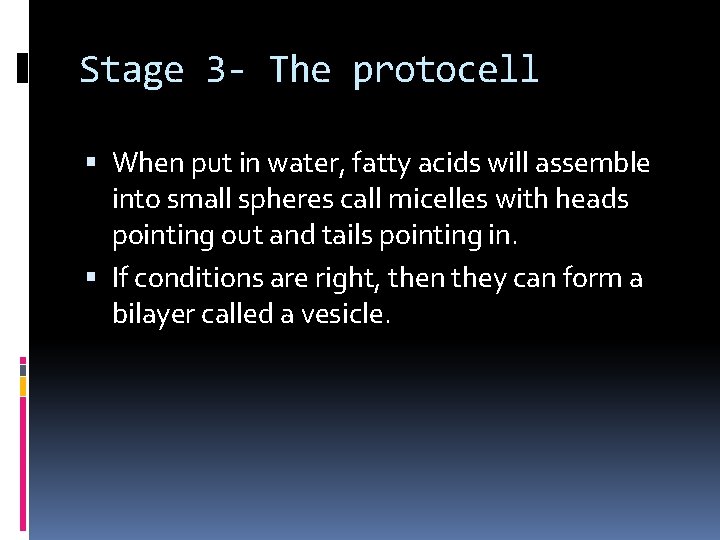 Stage 3- The protocell

▪ When put in water, fatty acids will assemble into small spheres call micelles with heads pointing out and tails pointing in.

▪ If conditions are right, then they can form a bilayer called a vesicle.